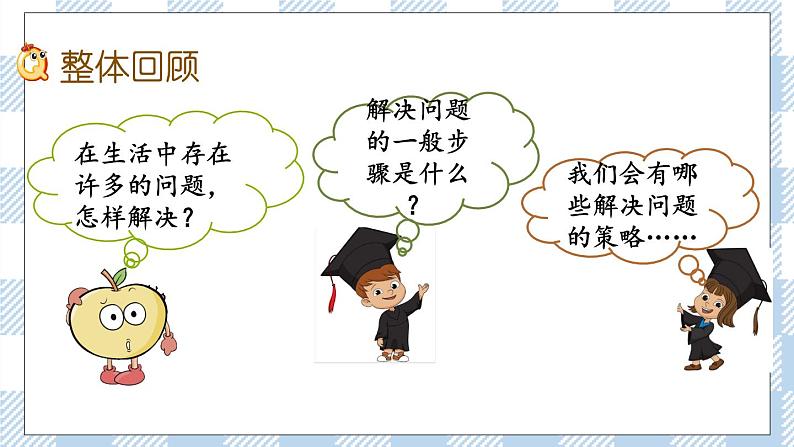 整体回顾

在生活中存在许多的问题，怎样解决？

解决问题的一般步骤是什么？

我们会有哪些解决问题的策略……